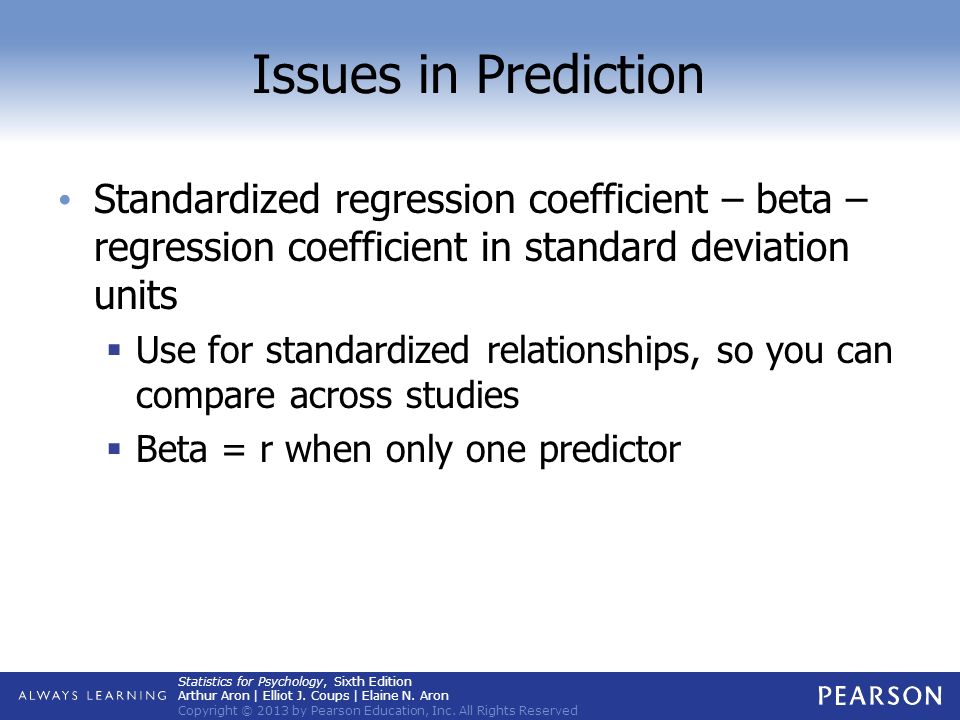 Issues in Prediction

• Standardized regression coefficient – beta – regression coefficient in standard deviation units

▪ Use for standardized relationships, so you can compare across studies

▪ Beta = r when only one predictor

ALWAYS LEARNING

Statistics for Psychology, Sixth Edition
Arthur Aron | Elliot J. Coups | Elaine N. Aron
Copyright © 2013 by Pearson Education, Inc. All Rights Reserved

PEARSON